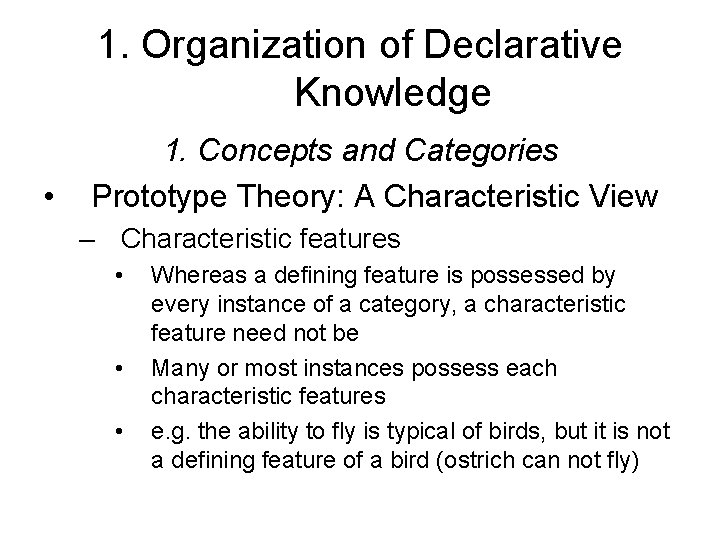 1. Organization of Declarative Knowledge

1. Concepts and Categories

• Prototype Theory: A Characteristic View
– Characteristic features
• Whereas a defining feature is possessed by every instance of a category, a characteristic feature need not be
• Many or most instances possess each characteristic features
• e.g. the ability to fly is typical of birds, but it is not a defining feature of a bird (ostrich can not fly)